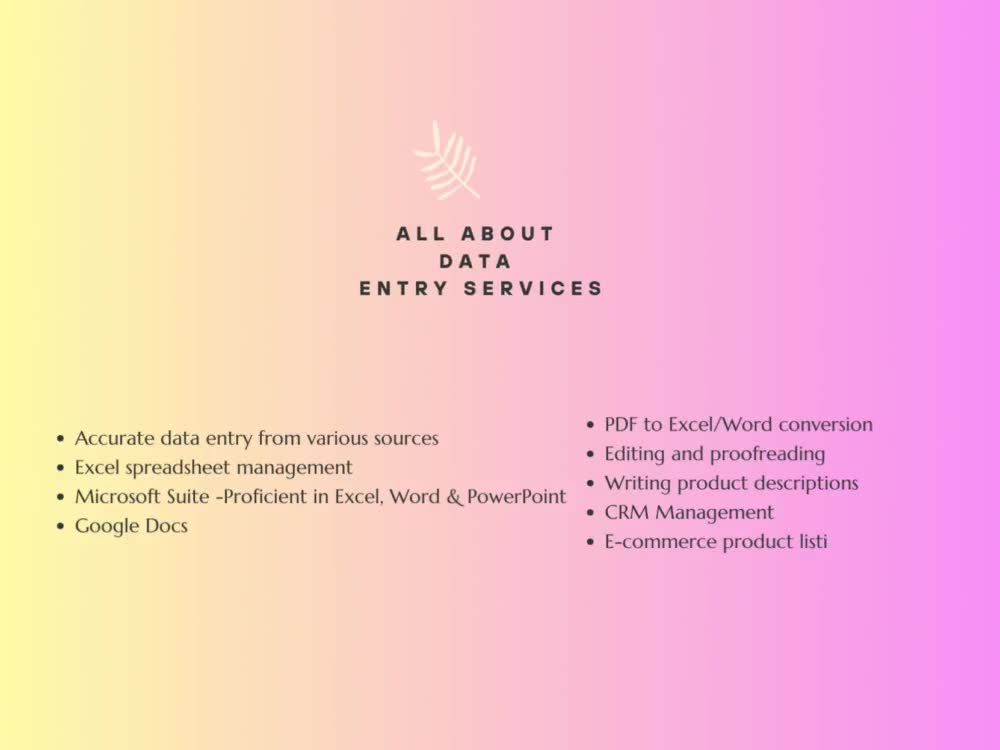 ALL ABOUT
DATA
ENTRY SERVICES

• Accurate data entry from various sources
• Excel spreadsheet management
• Microsoft Suite -Proficient in Excel, Word & PowerPoint
• Google Docs

• PDF to Excel/Word conversion
• Editing and proofreading
• Writing product descriptions
• CRM Management
• E-commerce product listi